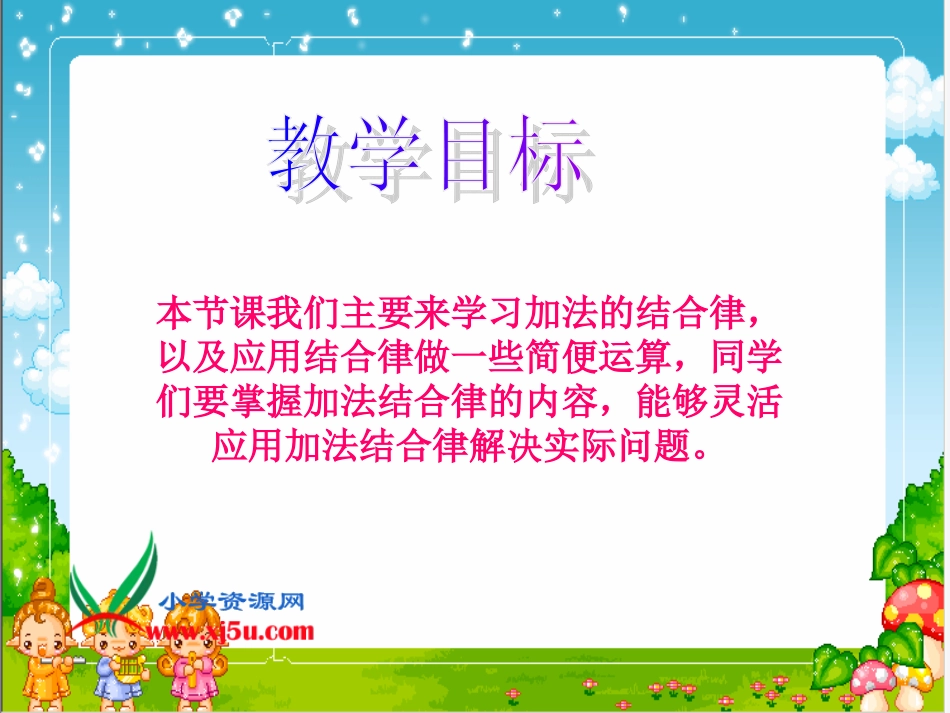 教学目标

本节课我们主要来学习加法的结合律，以及应用结合律做一些简便运算，同学们要掌握加法结合律的内容，能够灵活应用加法结合律解决实际问题。

小学资源网
www.xj5u.com